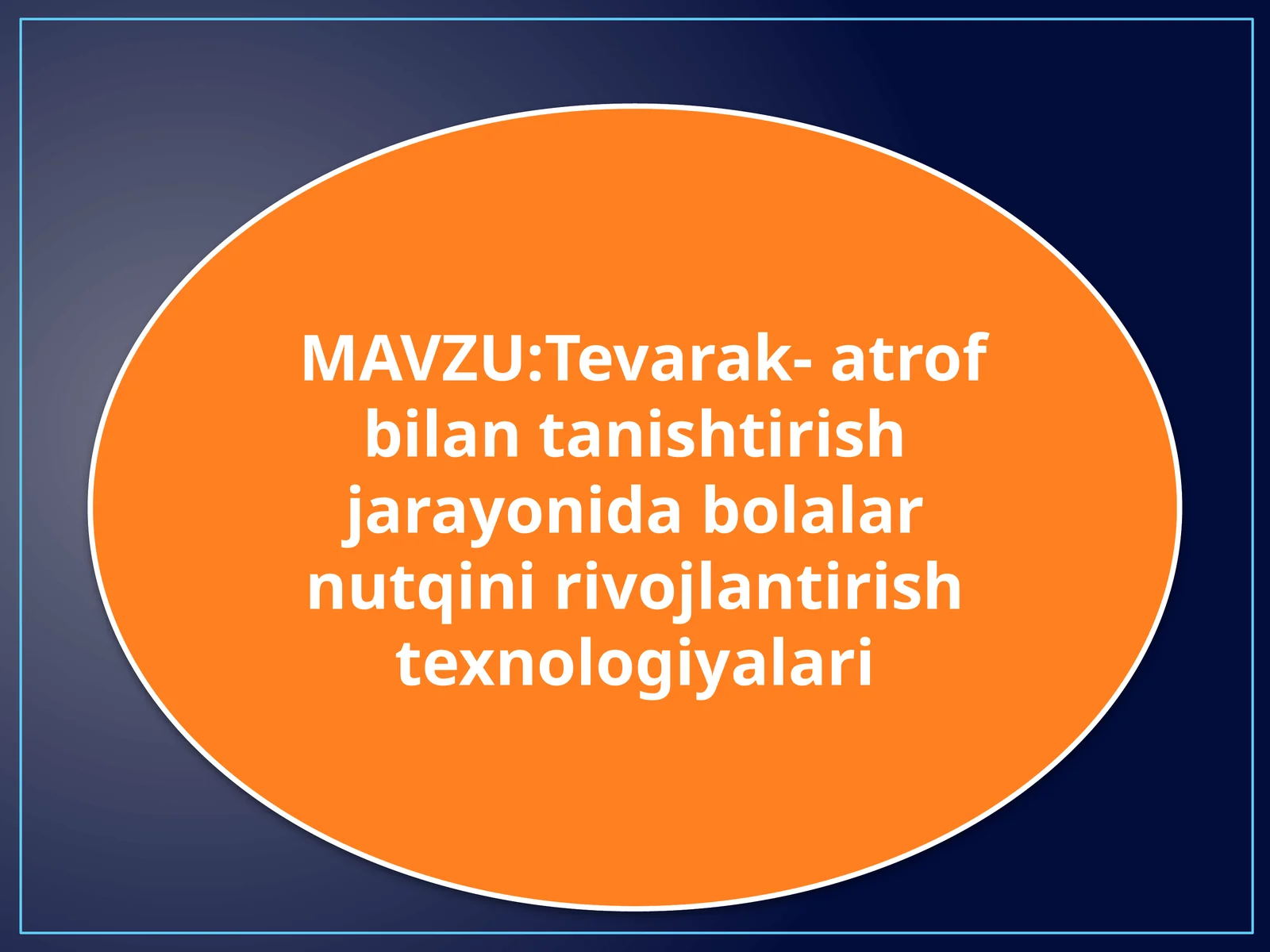 MAVZU:Tevarak- atrof bilan tanishtirish jarayonida bolalar nutqini rivojlantirish texnologiyalari